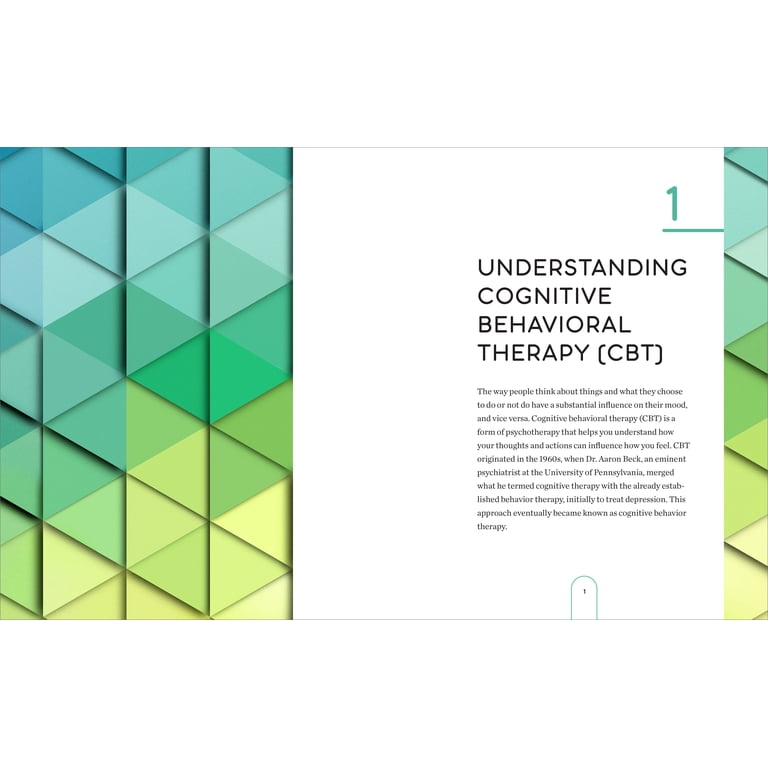 1

UNDERSTANDING COGNITIVE BEHAVIORAL THERAPY (CBT)

The way people think about things and what they choose to do or not do have a substantial influence on their mood, and vice versa. Cognitive behavioral therapy (CBT) is a form of psychotherapy that helps you understand how your thoughts and actions can influence how you feel. CBT originated in the 1960s, when Dr. Aaron Beck, an eminent psychiatrist at the University of Pennsylvania, merged what he termed cognitive therapy with the already established behavior therapy, initially to treat depression. This approach eventually became known as cognitive behavior therapy.

1